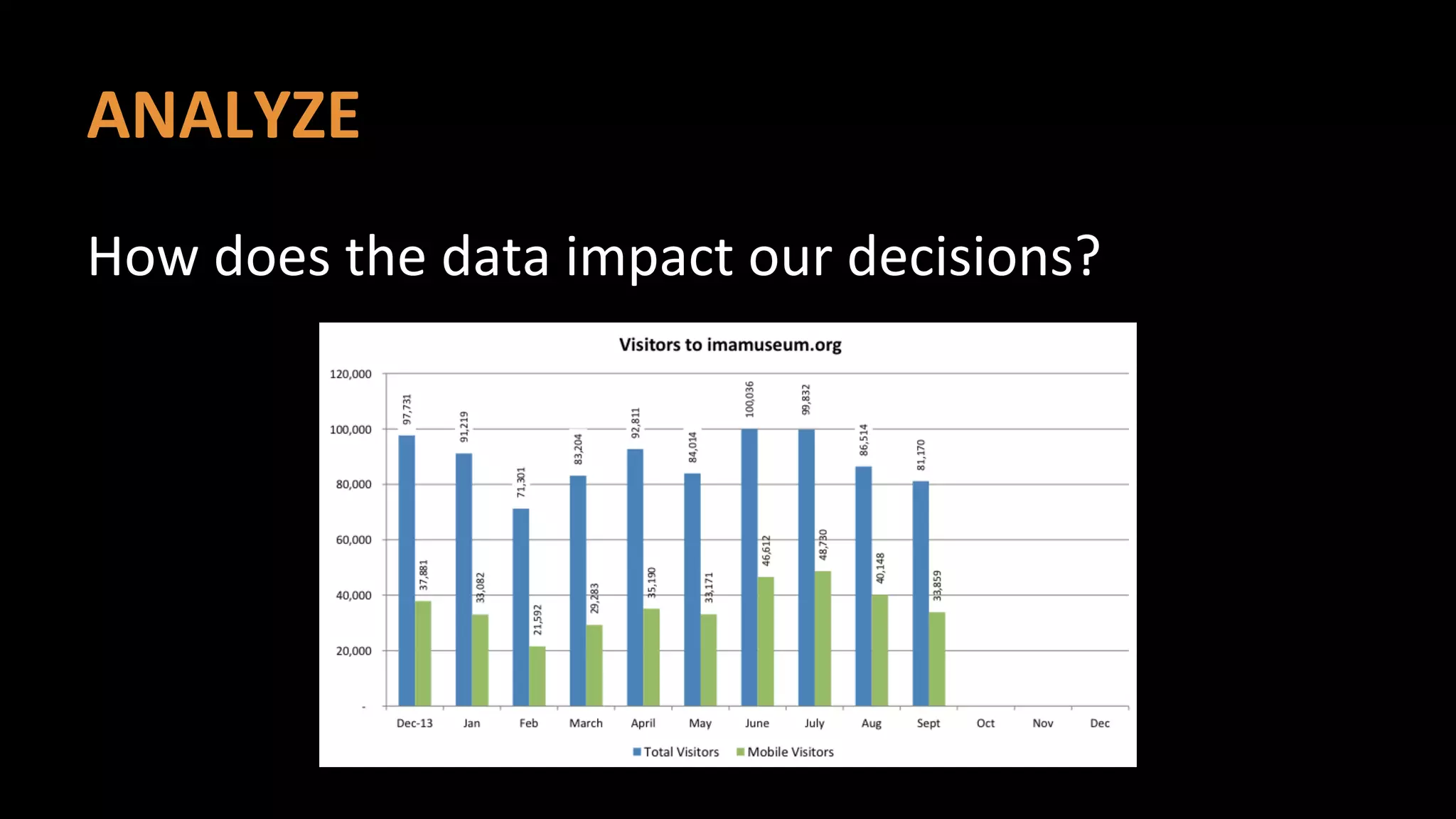 ANALYZE

How does the data impact our decisions?

Visitors to imamuseum.org

120,000
100,000
80,000
60,000
40,000
20,000
-

97,731
37,881
91,219
33,082
71,301
21,592
83,204
29,283
92,811
35,190
84,014
33,171
100,036
46,612
99,832
48,730
86,514
40,148
81,170
33,859

Dec-13 Jan Feb March April May June July Aug Sept Oct Nov Dec

Total Visitors Mobile Visitors